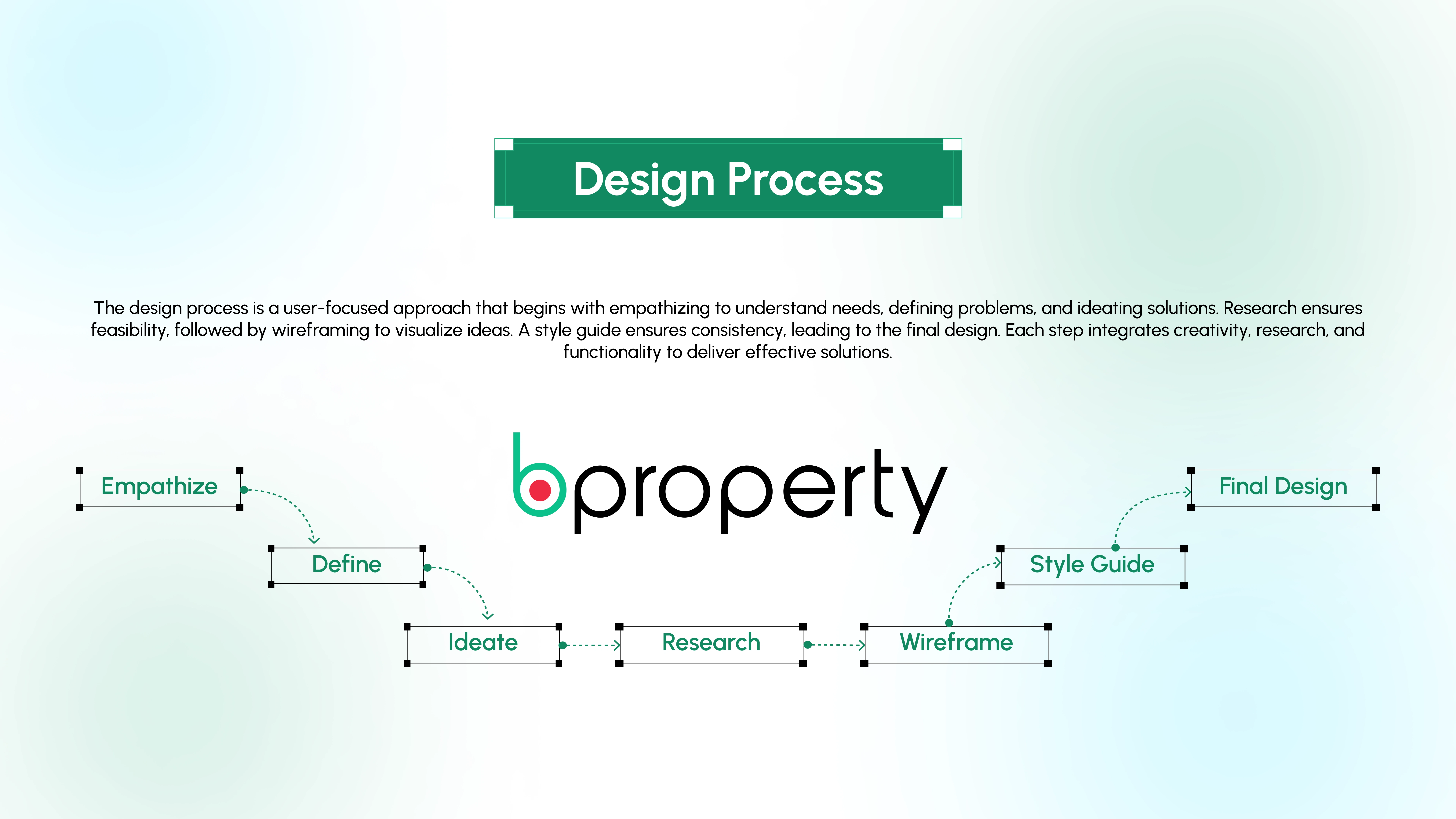 Design Process

The design process is a user-focused approach that begins with empathizing to understand needs, defining problems, and ideating solutions. Research ensures feasibility, followed by wireframing to visualize ideas. A style guide ensures consistency, leading to the final design. Each step integrates creativity, research, and functionality to deliver effective solutions.

bproperty

Empathize

Define

Ideate

Research

Wireframe

Style Guide

Final Design